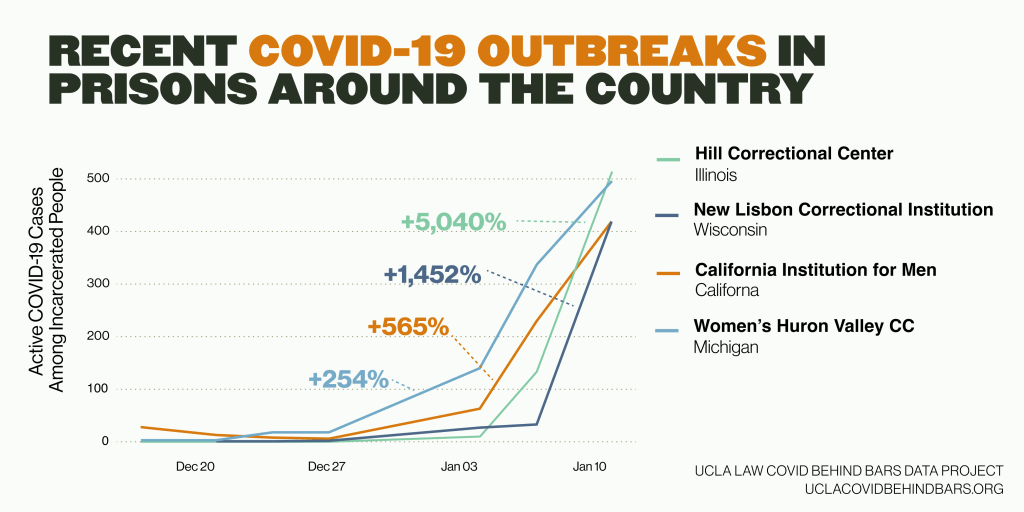 RECENT COVID-19 OUTBREAKS IN PRISONS AROUND THE COUNTRY

Active COVID-19 Cases Among Incarcerated People

500
400
300
200
100
0

Dec 20
Dec 27
Jan 03
Jan 10

+5,040%
+1,452%
+565%
+254%

Hill Correctional Center
Illinois

New Lisbon Correctional Institution
Wisconsin

California Institution for Men
Californa

Women's Huron Valley CC
Michigan

UCLA LAW COVID BEHIND BARS DATA PROJECT
UCLACOVIDBEHINDBARS.ORG